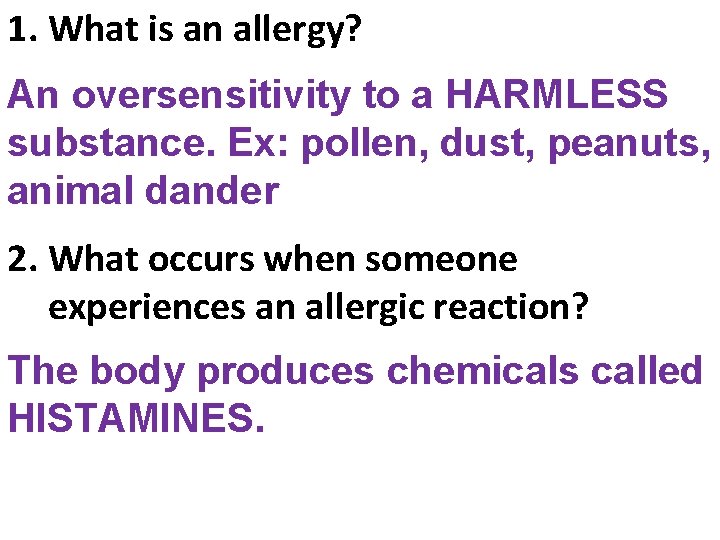 1. What is an allergy?

An oversensitivity to a HARMLESS substance. Ex: pollen, dust, peanuts, animal dander

2. What occurs when someone experiences an allergic reaction?

The body produces chemicals called HISTAMINES.